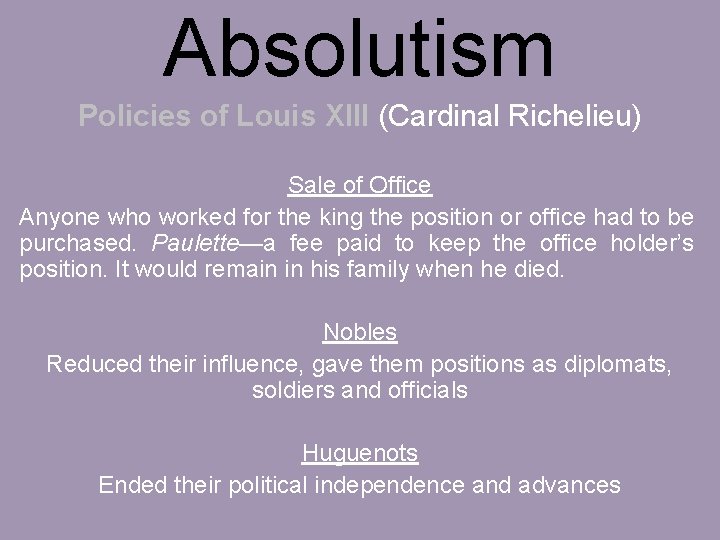 Absolutism

Policies of Louis XIII (Cardinal Richelieu)

Sale of Office

Anyone who worked for the king the position or office had to be purchased. Paulette—a fee paid to keep the office holder's position. It would remain in his family when he died.

Nobles

Reduced their influence, gave them positions as diplomats, soldiers and officials

Huguenots

Ended their political independence and advances